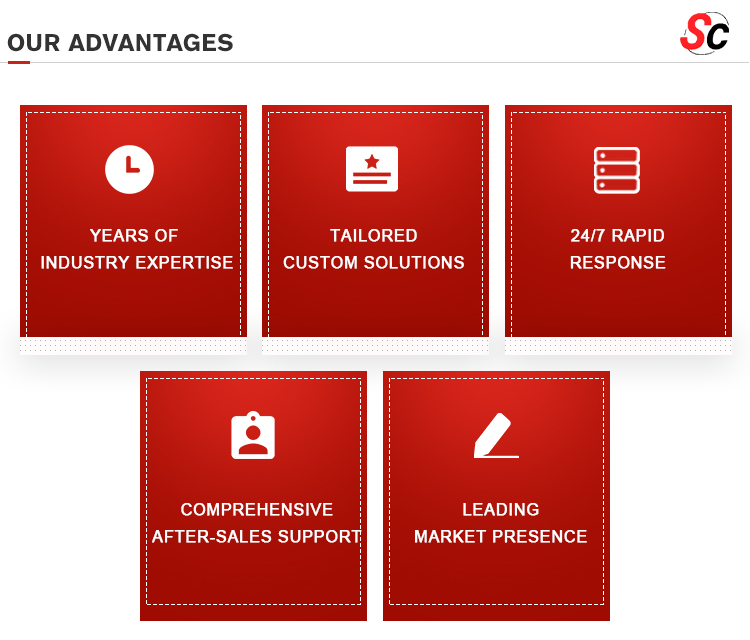 OUR ADVANTAGES

SC

YEARS OF
INDUSTRY EXPERTISE

TAILORED
CUSTOM SOLUTIONS

24/7 RAPID
RESPONSE

COMPREHENSIVE
AFTER-SALES SUPPORT

LEADING
MARKET PRESENCE